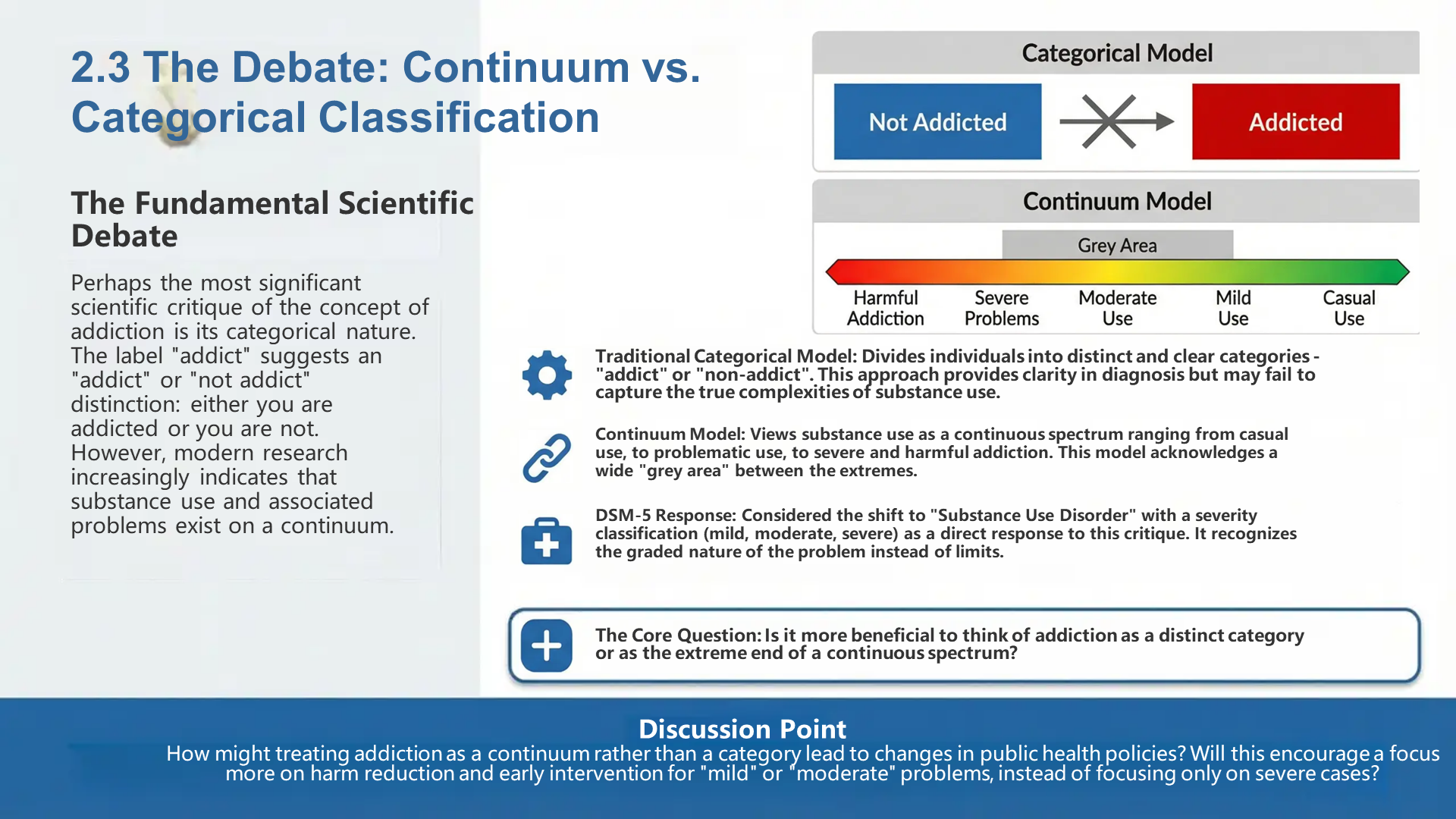 2.3 The Debate: Continuum vs. Categorical Classification

The Fundamental Scientific Debate

Perhaps the most significant scientific critique of the concept of addiction is its categorical nature. The label "addict" suggests an "addict" or "not addict" distinction: either you are addicted or you are not. However, modern research increasingly indicates that substance use and associated problems exist on a continuum.

Categorical Model

Not Addicted

Addicted

Continuum Model

Grey Area

Harmful Addiction

Severe Problems

Moderate Use

Mild Use

Casual Use

Traditional Categorical Model: Divides individuals into distinct and clear categories - "addict" or "non-addict". This approach provides clarity in diagnosis but may fail to capture the true complexities of substance use.

Continuum Model: Views substance use as a continuous spectrum ranging from casual use, to problematic use, to severe and harmful addiction. This model acknowledges a wide "grey area" between the extremes.

DSM-5 Response: Considered the shift to "Substance Use Disorder" with a severity classification (mild, moderate, severe) as a direct response to this critique. It recognizes the graded nature of the problem instead of limits.

The Core Question: Is it more beneficial to think of addiction as a distinct category or as the extreme end of a continuous spectrum?

Discussion Point

How might treating addiction as a continuum rather than a category lead to changes in public health policies? Will this encourage a focus more on harm reduction and early intervention for "mild" or "moderate" problems, instead of focusing only on severe cases?